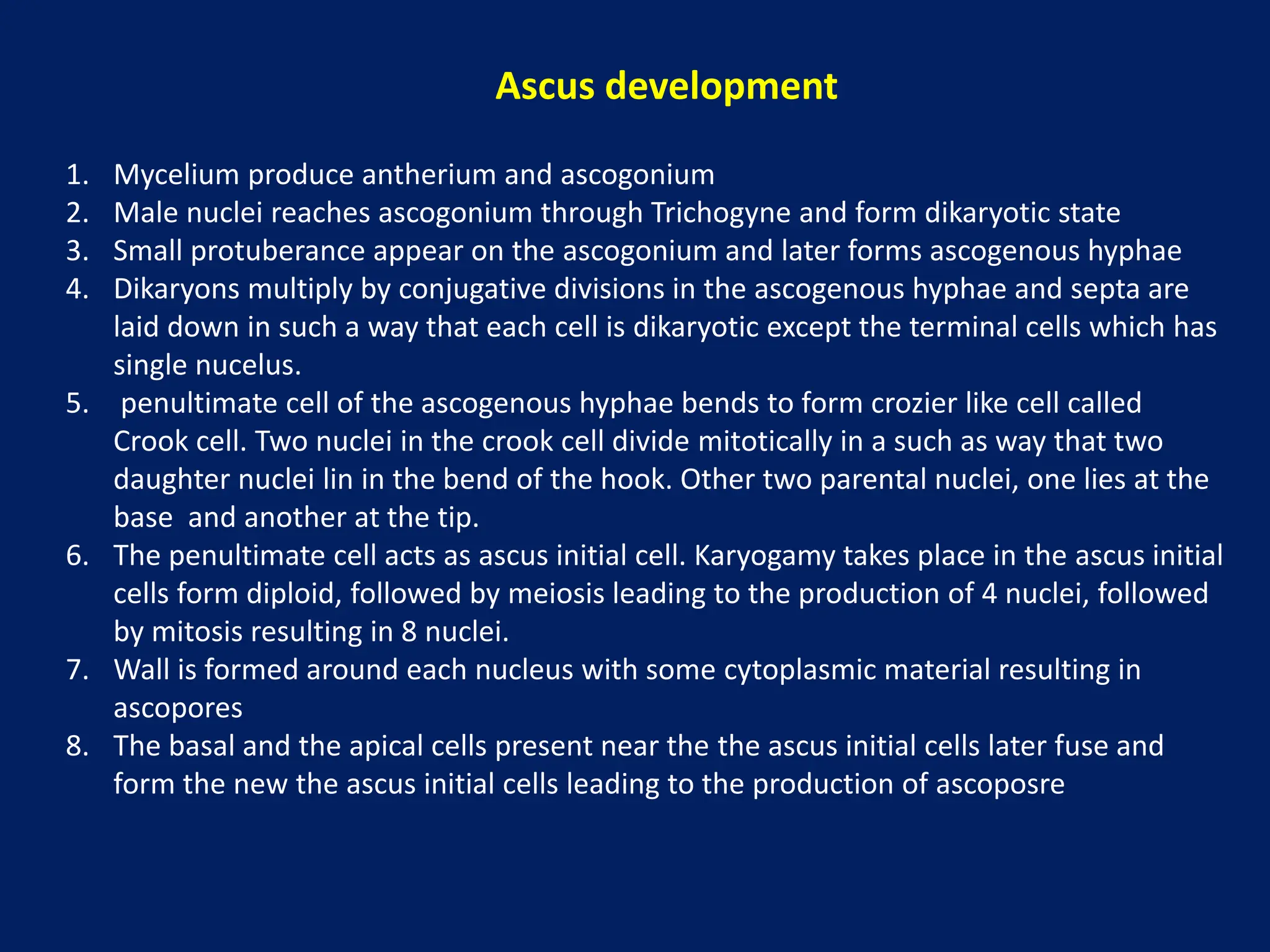 Ascus development

1. Mycelium produce antherium and ascogonium
2. Male nuclei reaches ascogonium through Trichogyne and form dikaryotic state
3. Small protuberance appear on the ascogonium and later forms ascogenous hyphae
4. Dikaryons multiply by conjugative divisions in the ascogenous hyphae and septa are laid down in such a way that each cell is dikaryotic except the terminal cells which has single nucelus.
5. penultimate cell of the ascogenous hyphae bends to form crozier like cell called Crook cell. Two nuclei in the crook cell divide mitotically in a such as way that two daughter nuclei lin in the bend of the hook. Other two parental nuclei, one lies at the base and another at the tip.
6. The penultimate cell acts as ascus initial cell. Karyogamy takes place in the ascus initial cells form diploid, followed by meiosis leading to the production of 4 nuclei, followed by mitosis resulting in 8 nuclei.
7. Wall is formed around each nucleus with some cytoplasmic material resulting in ascopores
8. The basal and the apical cells present near the the ascus initial cells later fuse and form the new the ascus initial cells leading to the production of ascoposre